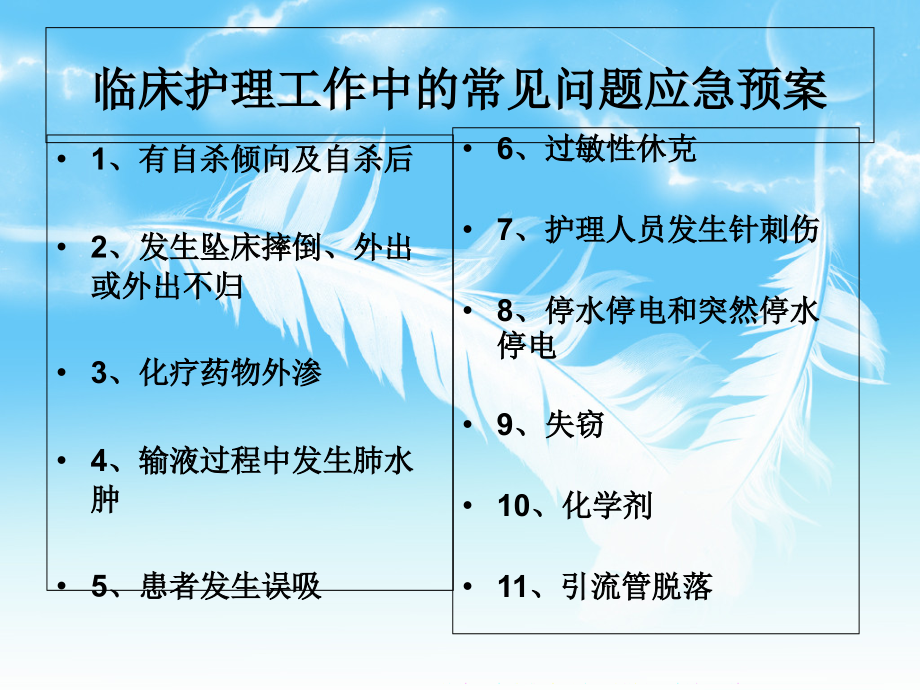 临床护理工作中的常见问题应急预案

• 1、有自杀倾向及自杀后
• 2、发生坠床摔倒、外出或外出不归
• 3、化疗药物外渗
• 4、输液过程中发生肺水肿
• 5、患者发生误吸

• 6、过敏性休克
• 7、护理人员发生针刺伤
• 8、停水停电和突然停水停电
• 9、失窃
• 10、化学剂
• 11、引流管脱落